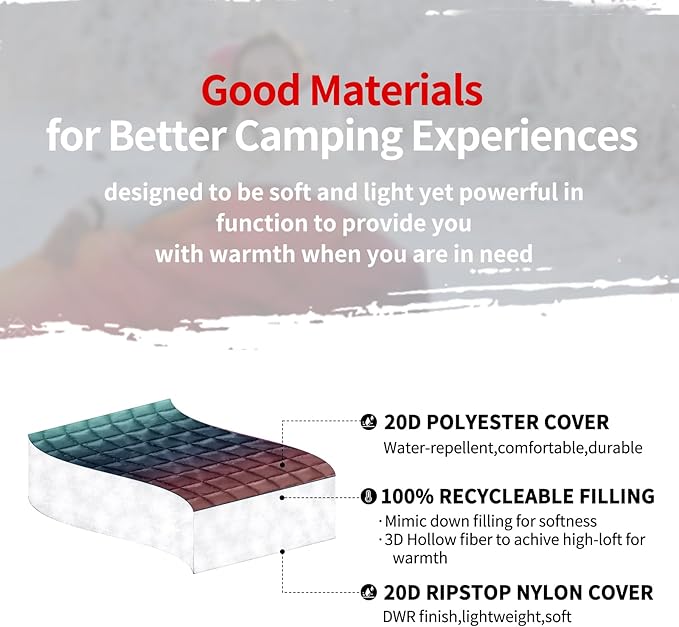 Good Materials
for Better Camping Experiences

designed to be soft and light yet powerful in function to provide you with warmth when you are in need

20D POLYESTER COVER
Water-repellent,comfortable,durable

100% RECYCLEABLE FILLING
· Mimic down filling for softness
· 3D Hollow fiber to achive high-loft for warmth

20D RIPSTOP NYLON COVER
DWR finish,lightweight,soft